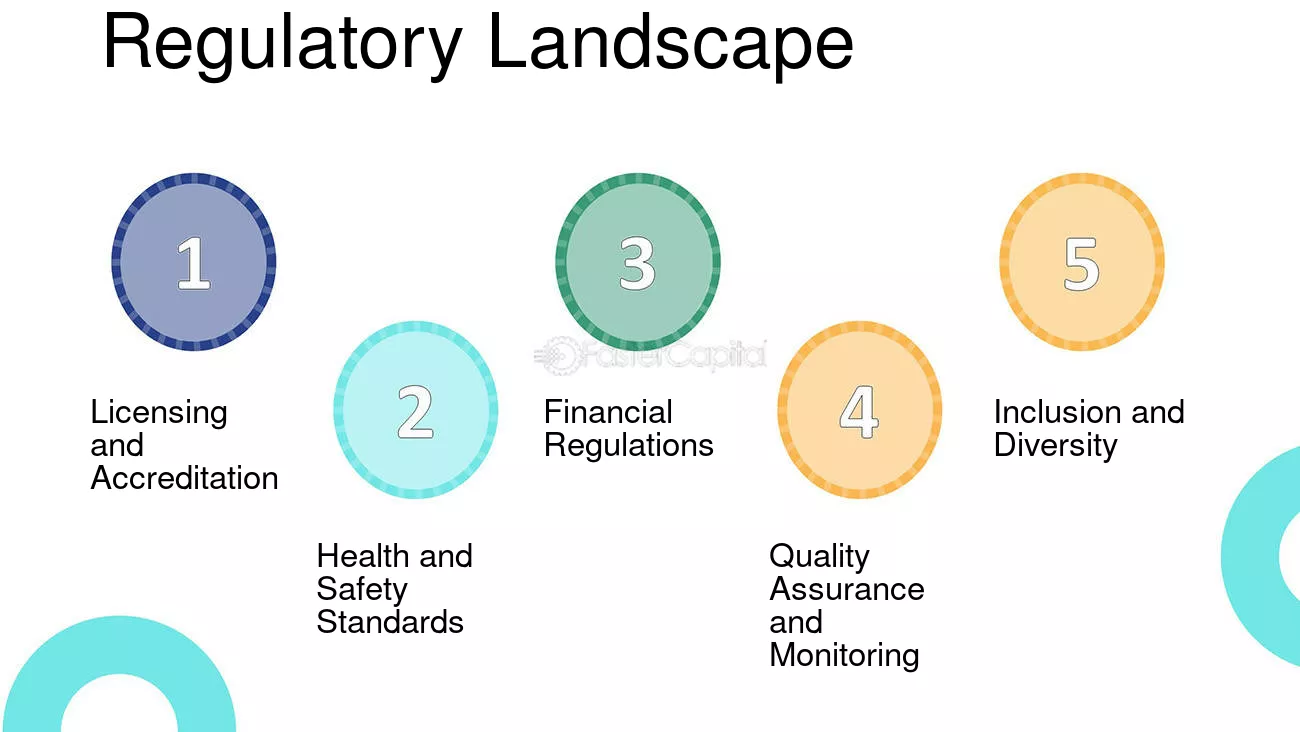 Regulatory Landscape

1

Licensing and Accreditation

2

Health and Safety Standards

3

Financial Regulations

4

Quality Assurance and Monitoring

5

Inclusion and Diversity

FasterCapital